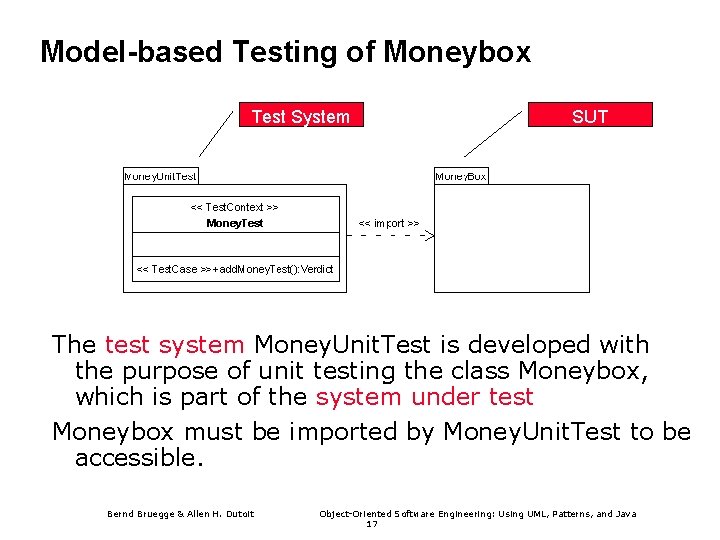 Model-based Testing of Moneybox

Test System

SUT

MoneyUnitTest

<< TestContext >>
MoneyTest

<< TestCase >>+addMoneyTest():Verdict

<< import >>

MoneyBox

The test system MoneyUnitTest is developed with the purpose of unit testing the class Moneybox, which is part of the system under test

Moneybox must be imported by MoneyUnitTest to be accessible.

Bernd Bruegge & Allen H. Dutoit

Object-Oriented Software Engineering: Using UML, Patterns, and Java
17